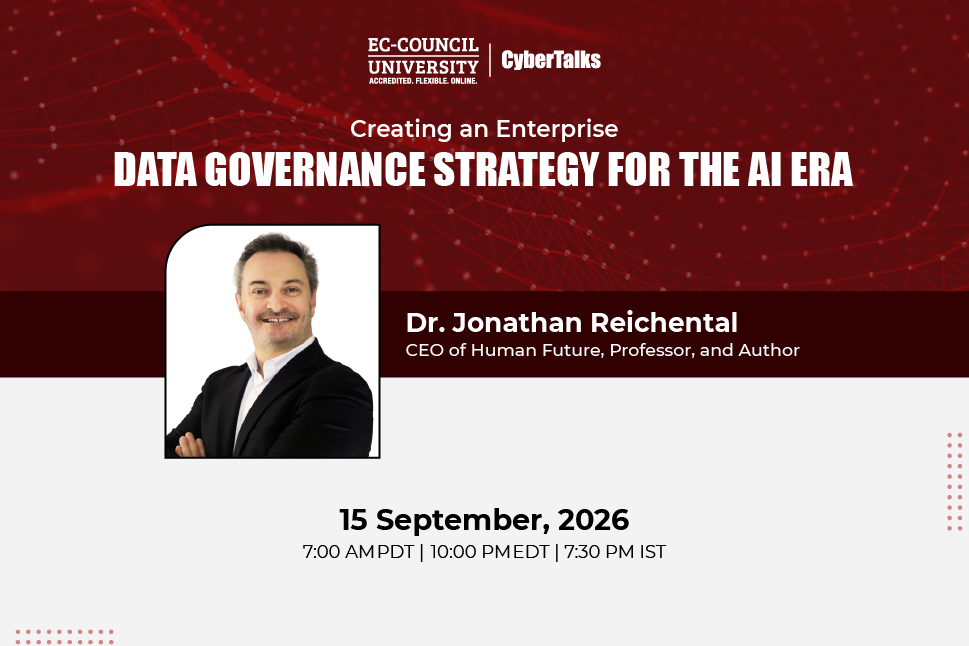 EC-COUNCIL UNIVERSITY
ACCREDITED. FLEXIBLE. ONLINE.
CyberTalks

Creating an Enterprise
DATA GOVERNANCE STRATEGY FOR THE AI ERA

Dr. Jonathan Reichental
CEO of Human Future, Professor, and Author

15 September, 2026
7:00 AM PDT | 10:00 PM EDT | 7:30 PM IST